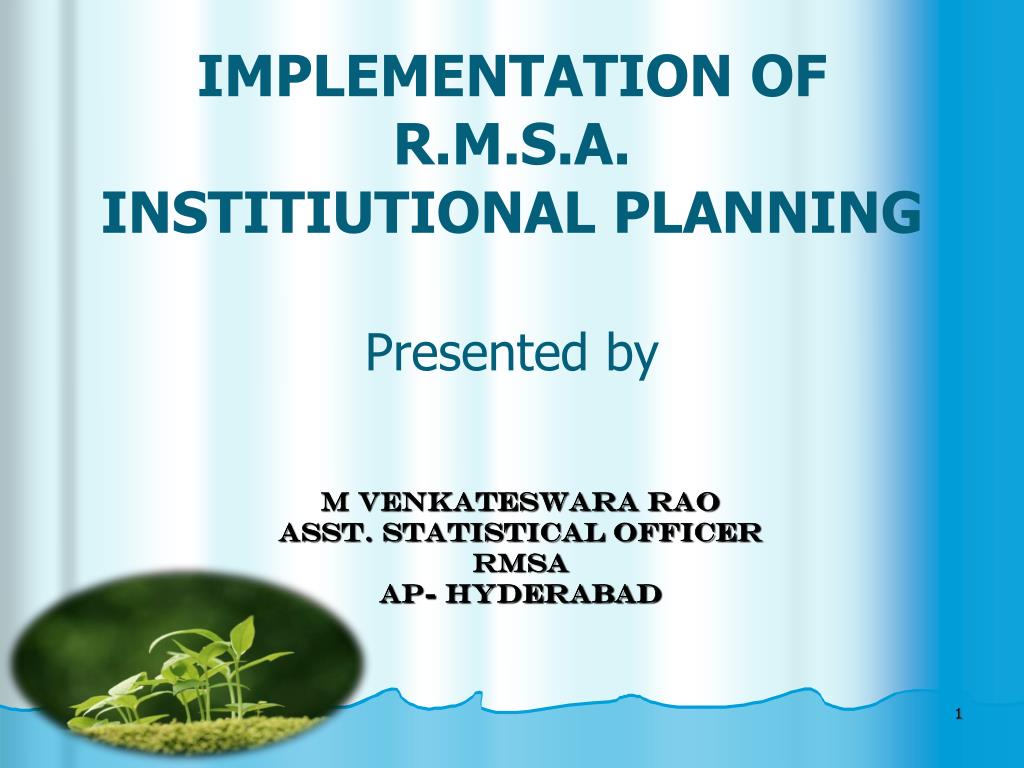 IMPLEMENTATION OF R.M.S.A. INSTITIUTIONAL PLANNING

Presented by

M VENKATESWARA RAO
ASST. STATISTICAL OFFICER
RMSA
AP- HYDERABAD

1